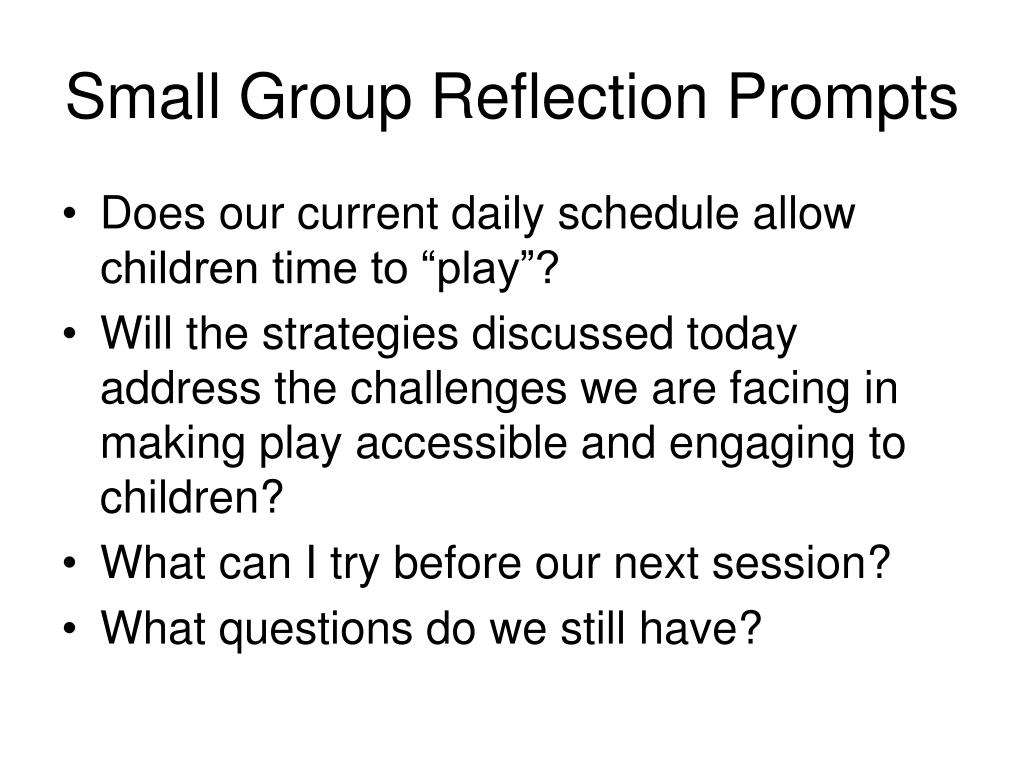 Small Group Reflection Prompts

• Does our current daily schedule allow children time to “play”?
• Will the strategies discussed today address the challenges we are facing in making play accessible and engaging to children?
• What can I try before our next session?
• What questions do we still have?